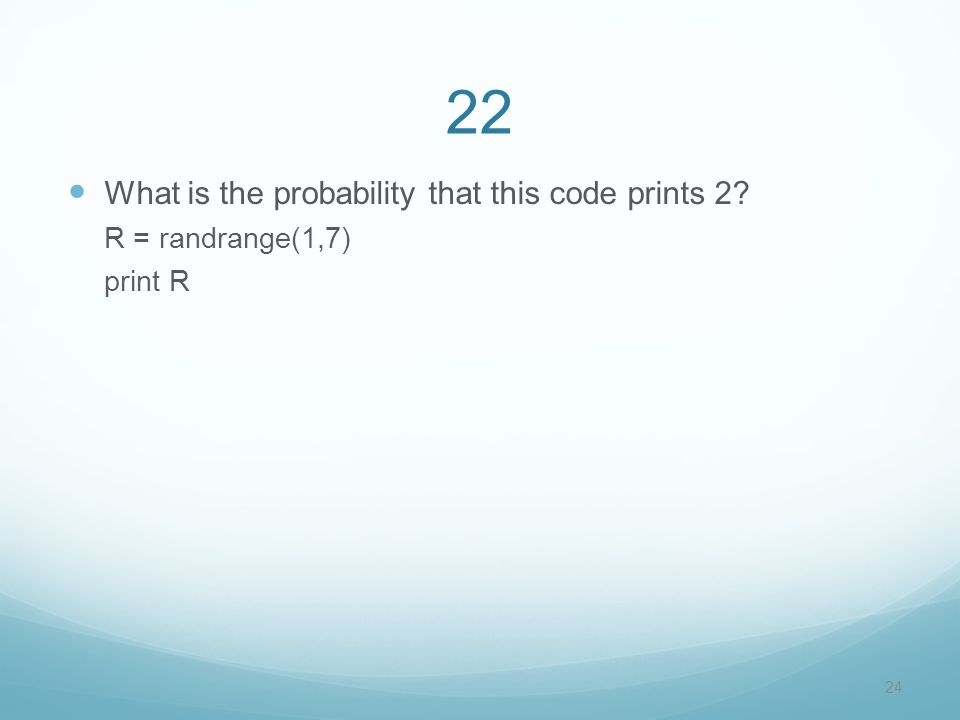 22

What is the probability that this code prints 2?

R = randrange(1,7)

print R

24